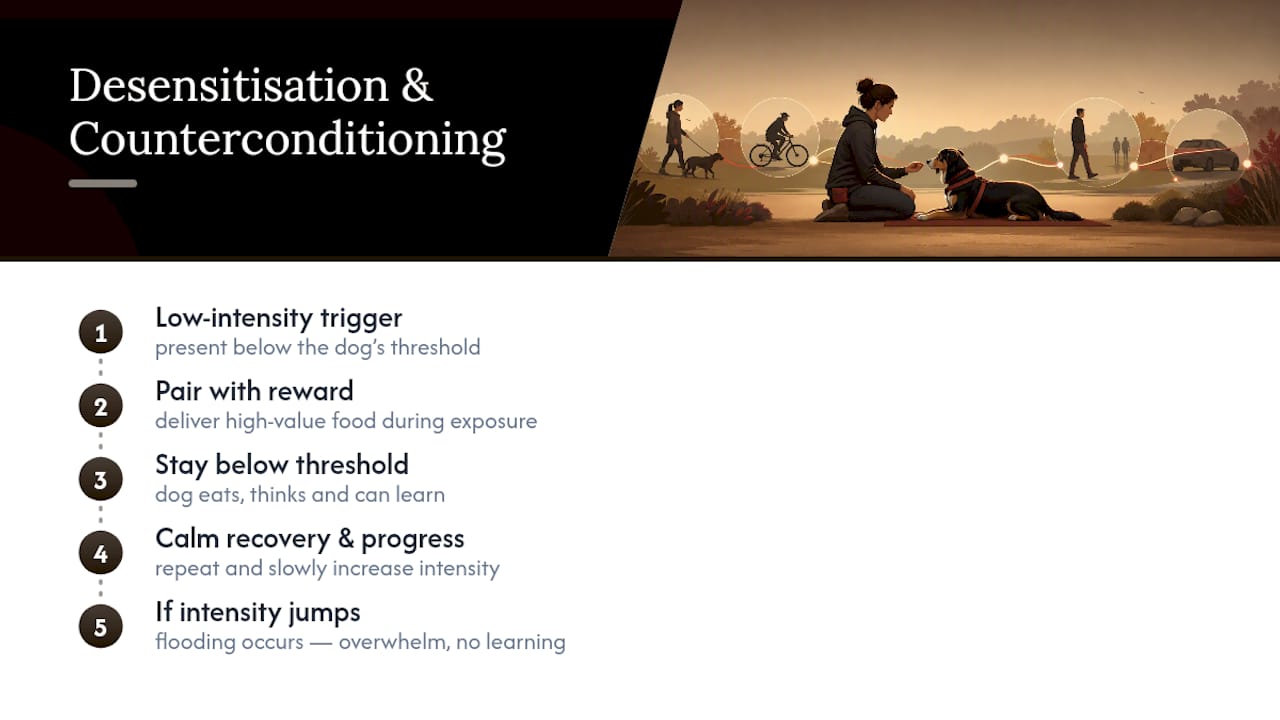 Desensitisation & Counterconditioning

1
Low-intensity trigger
present below the dog's threshold

2
Pair with reward
deliver high-value food during exposure

3
Stay below threshold
dog eats, thinks and can learn

4
Calm recovery & progress
repeat and slowly increase intensity

5
If intensity jumps
flooding occurs — overwhelm, no learning